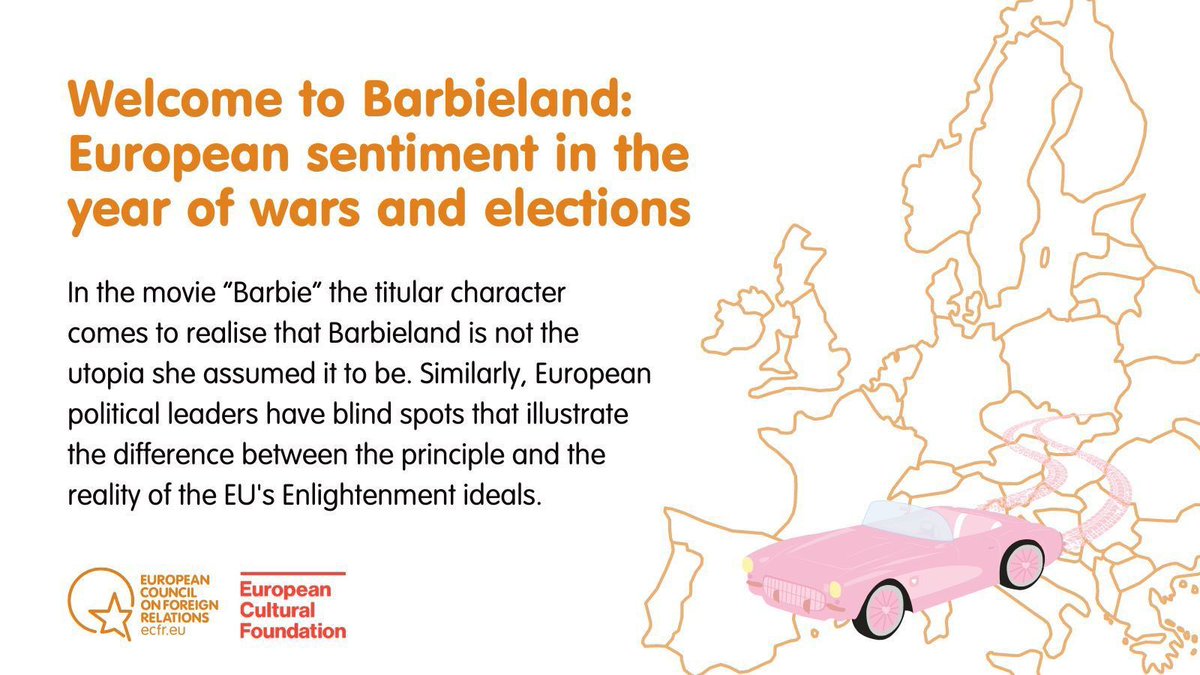 Welcome to Barbieland: European sentiment in the year of wars and elections

In the movie "Barbie" the titular character comes to realise that Barbieland is not the utopia she assumed it to be. Similarly, European political leaders have blind spots that illustrate the difference between the principle and the reality of the EU's Enlightenment ideals.

EUROPEAN COUNCIL ON FOREIGN RELATIONS ecfr.eu

European Cultural Foundation